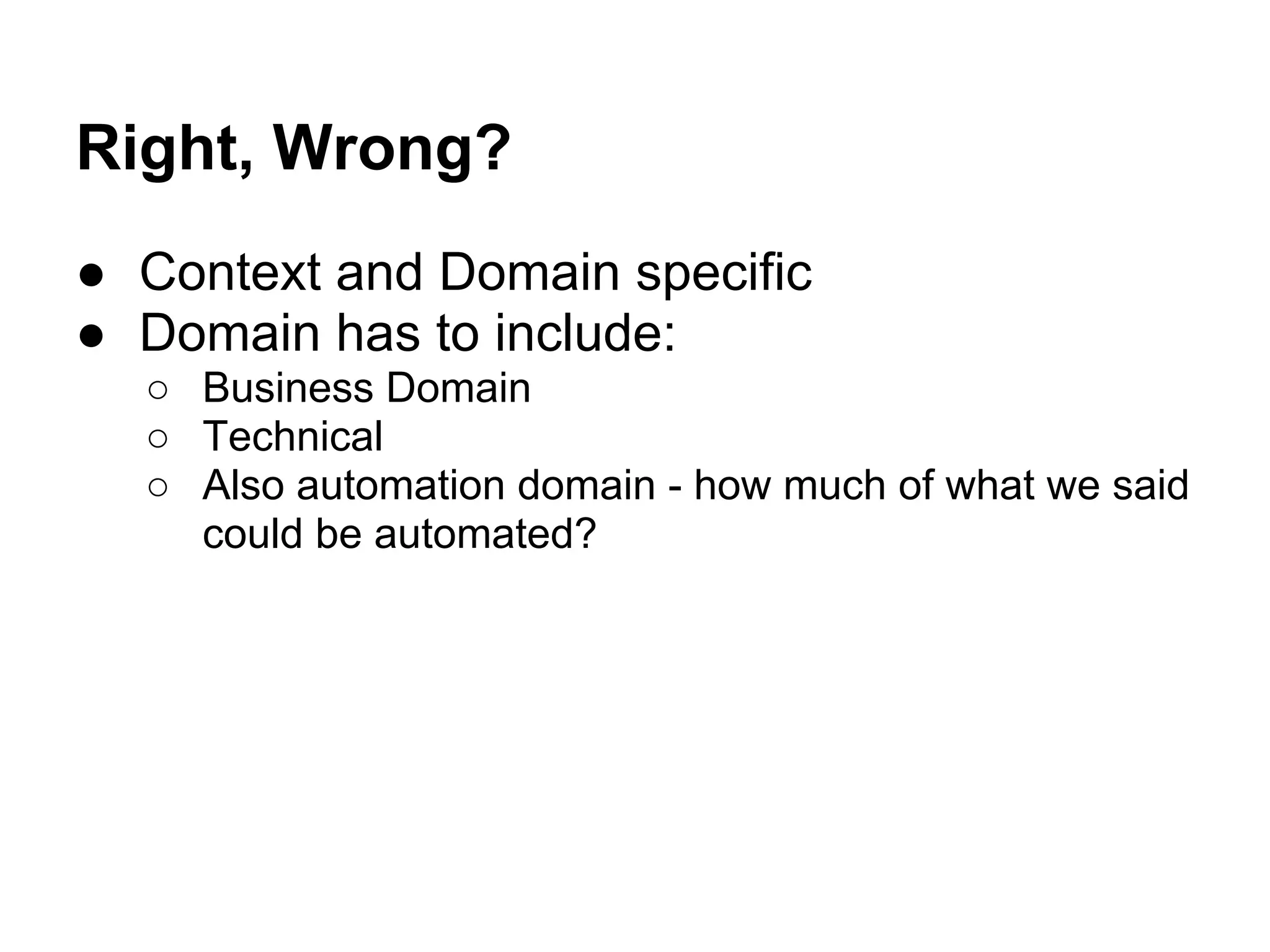 Right, Wrong?

● Context and Domain specific
● Domain has to include:
  ○ Business Domain
  ○ Technical
  ○ Also automation domain - how much of what we said could be automated?